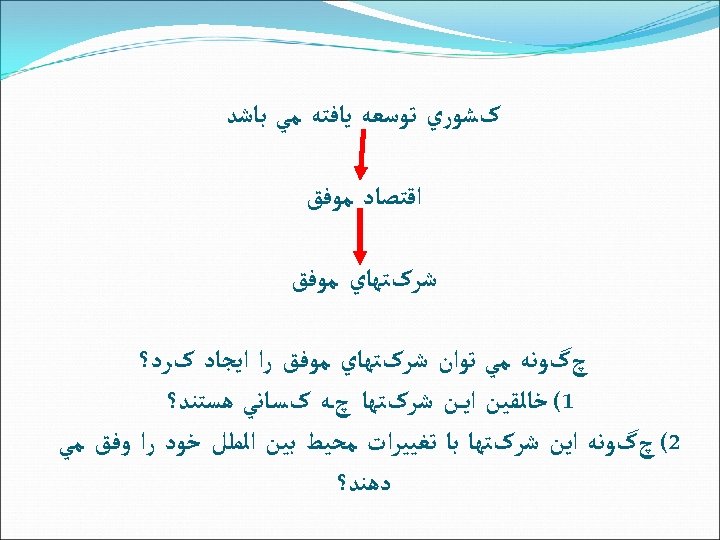 كشوري توسعه يافته مي باشد

اقتصاد موفق

شركتهاي موفق

چگونه مي توان شركتهاي موفق را ايجاد كرد؟
1) خالقين اين شركتها چه كساني هستند؟
2) چگونه اين شركتها با تغييرات محيط بين الملل خود را وفق مي دهند؟